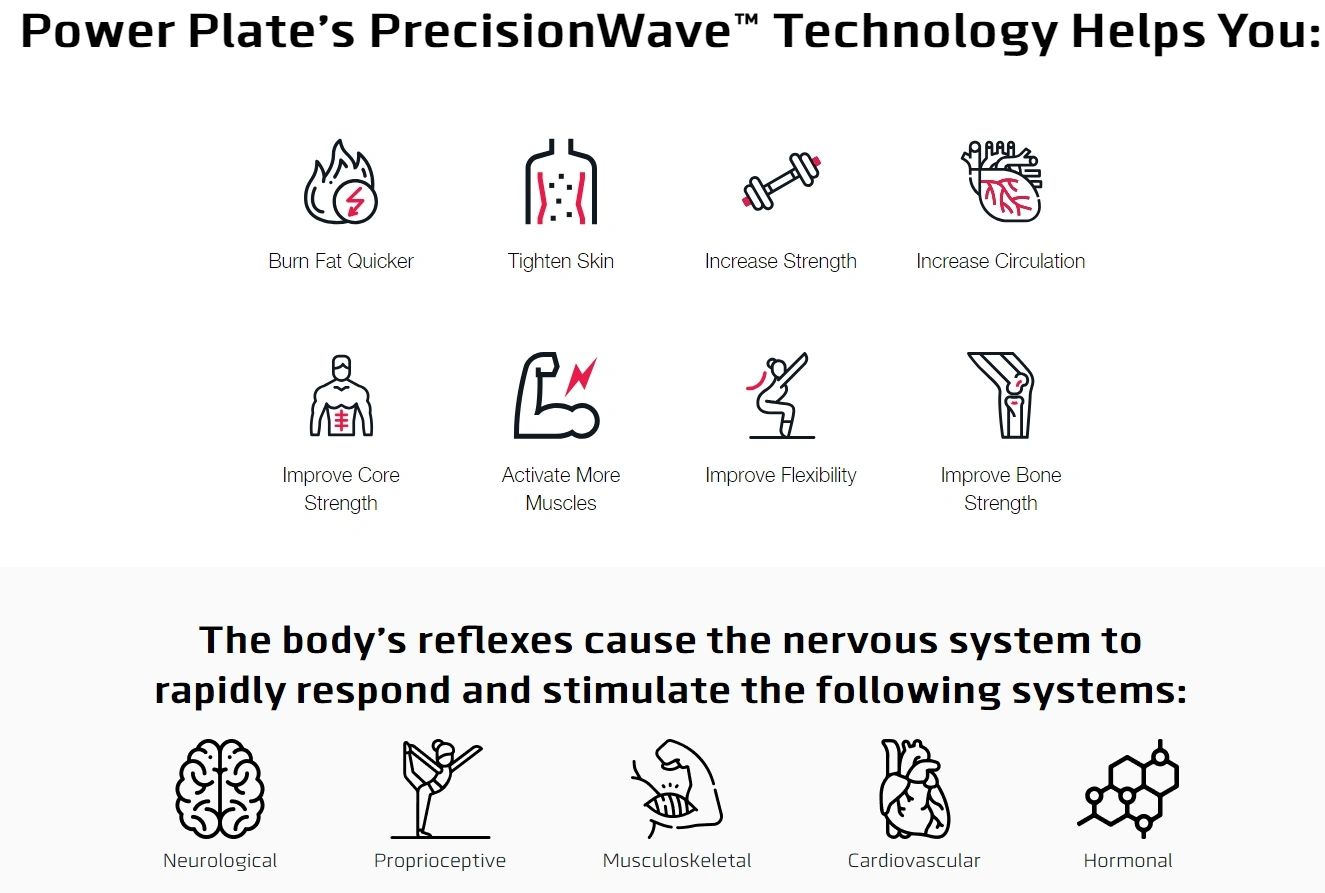 Power Plate's PrecisionWave™ Technology Helps You:

Burn Fat Quicker

Tighten Skin

Increase Strength

Increase Circulation

Improve Core Strength

Activate More Muscles

Improve Flexibility

Improve Bone Strength

The body's reflexes cause the nervous system to rapidly respond and stimulate the following systems:

Neurological

Proprioceptive

Musculoskeletal

Cardiovascular

Hormonal